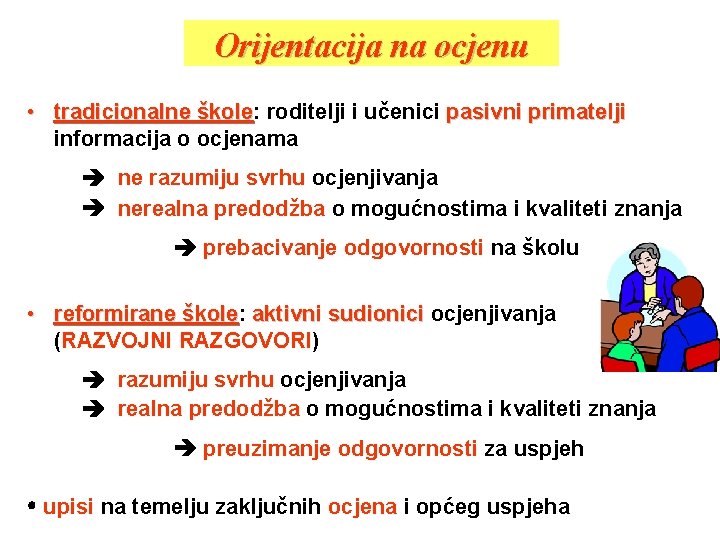 Orijentacija na ocjenu

• tradicionalne škole: roditelji i učenici pasivni primatelji informacija o ocjenama

➔ ne razumiju svrhu ocjenjivanja
➔ nerealna predodžba o mogućnostima i kvaliteti znanja

➔ prebacivanje odgovornosti na školu

• reformirane škole: aktivni sudionici ocjenjivanja (RAZVOJNI RAZGOVORI)

➔ razumiju svrhu ocjenjivanja
➔ realna predodžba o mogućnostima i kvaliteti znanja

➔ preuzimanje odgovornosti za uspjeh

• upisi na temelju zaključnih ocjena i općeg uspjeha